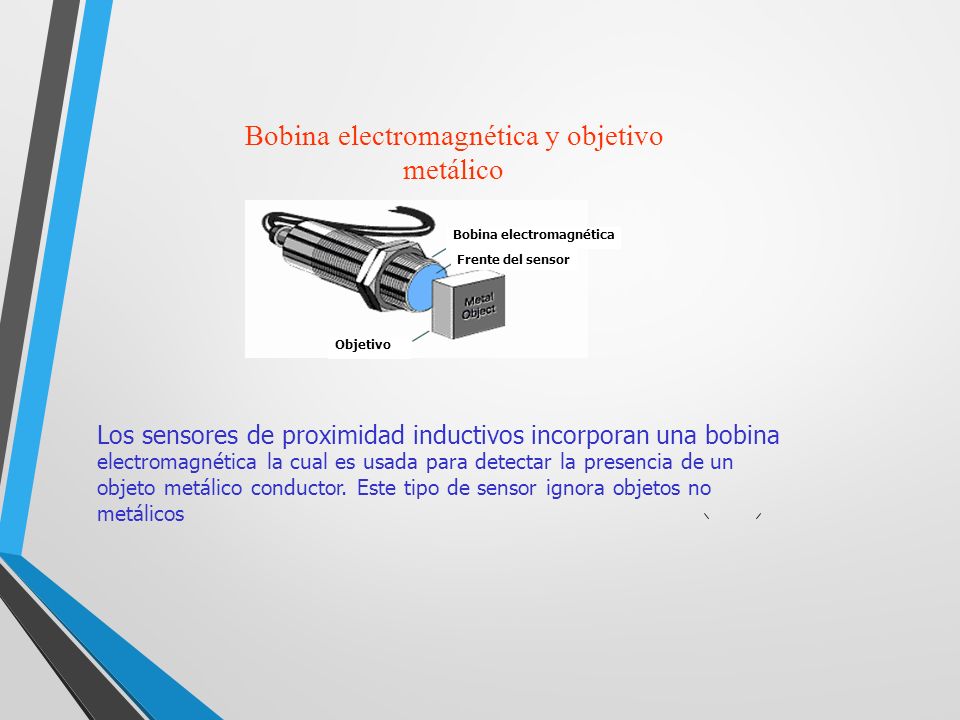 Bobina electromagnética y objetivo metálico

Bobina electromagnética
Frente del sensor
Metal Object
Objetivo

Los sensores de proximidad inductivos incorporan una bobina electromagnética la cual es usada para detectar la presencia de un objeto metálico conductor. Este tipo de sensor ignora objetos no metálicos